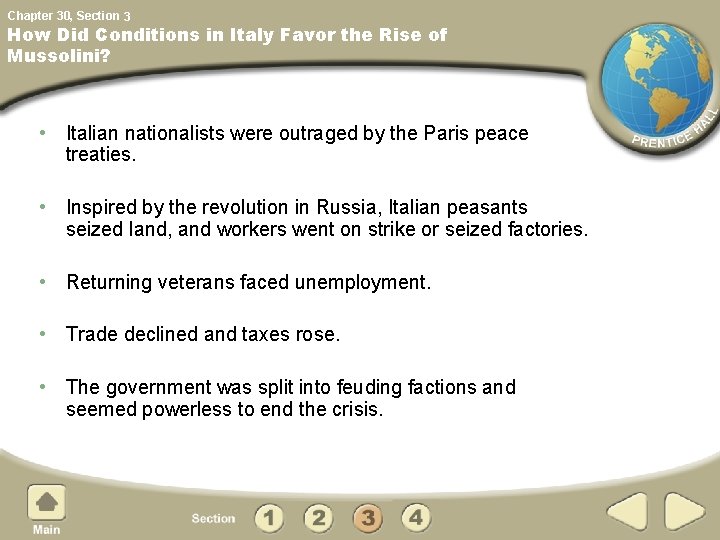 Chapter 30, Section 3
How Did Conditions in Italy Favor the Rise of Mussolini?

PRENTICE HALL

• Italian nationalists were outraged by the Paris peace treaties.

• Inspired by the revolution in Russia, Italian peasants seized land, and workers went on strike or seized factories.

• Returning veterans faced unemployment.

• Trade declined and taxes rose.

• The government was split into feuding factions and seemed powerless to end the crisis.

Main

Section 1 2 3 4